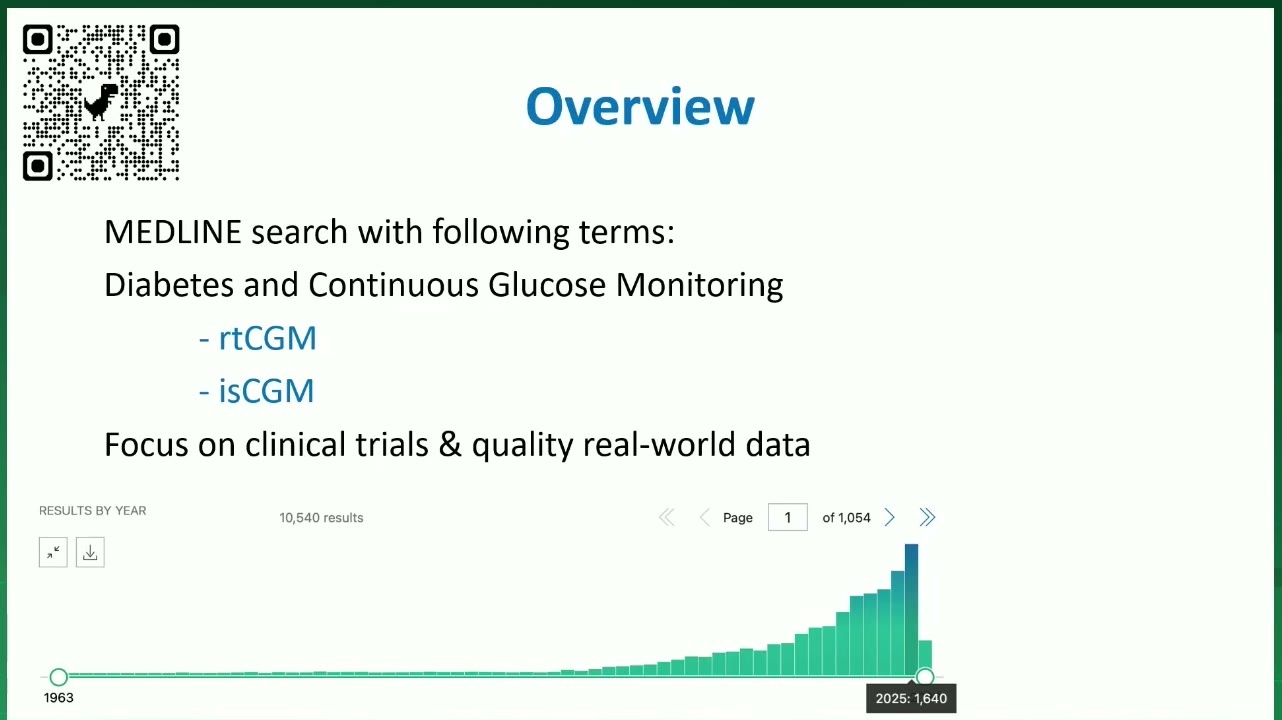 Overview

MEDLINE search with following terms:

Diabetes and Continuous Glucose Monitoring

- rtCGM

- isCGM

Focus on clinical trials & quality real-world data

RESULTS BY YEAR

10,540 results

Page 1 of 1,054

1963

2025: 1,640